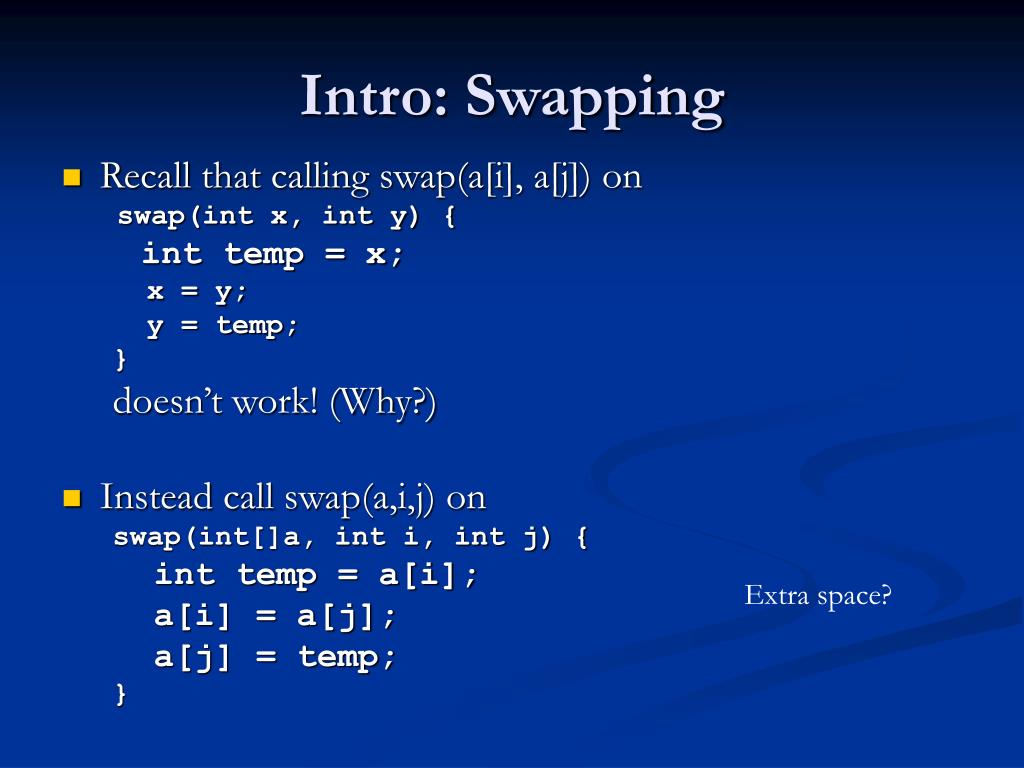 Intro: Swapping

Recall that calling swap(a[i], a[j]) on
swap(int x, int y) {
int temp = x;
x = y;
y = temp;
}
doesn't work! (Why?)

Instead call swap(a,i,j) on
swap(int[]a, int i, int j) {
int temp = a[i];
a[i] = a[j];
a[j] = temp;
}

Extra space?